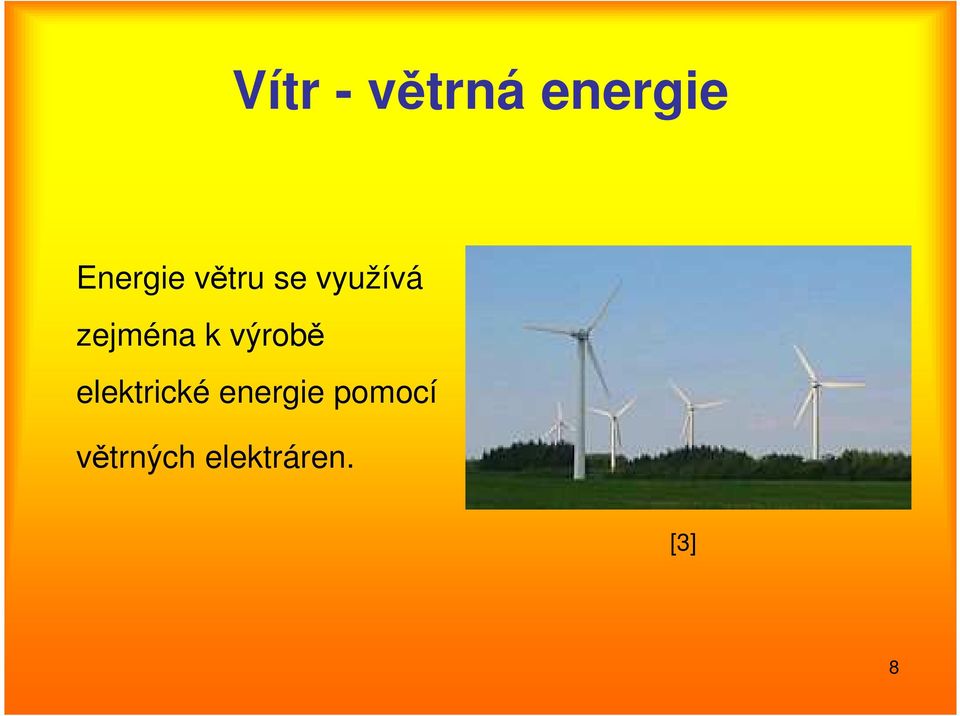 Vítr - větrná energie

Energie větru se využívá zejména k výrobě elektrické energie pomocí větrných elektráren.

[3]

8